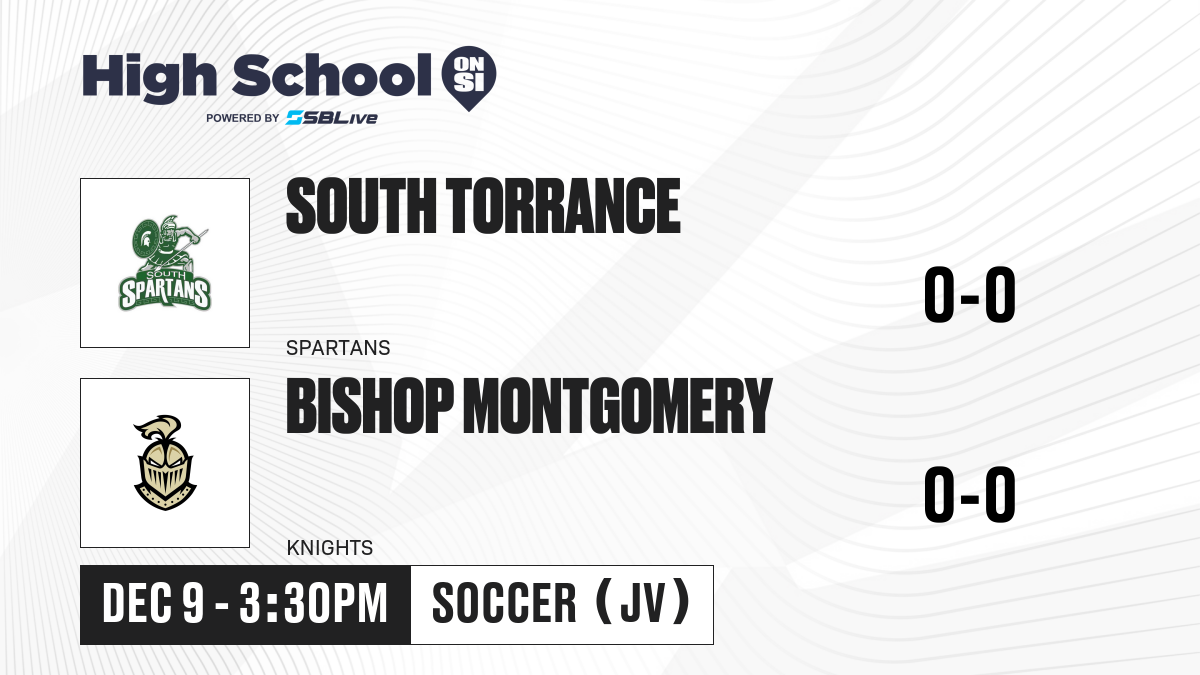 High School ON SI
POWERED BY SBLive

SOUTH SPARTANS

SOUTH TORRANCE

0-0

SPARTANS

BISHOP MONTGOMERY

0-0

KNIGHTS

DEC 9 - 3:30PM

SOCCER (JV)